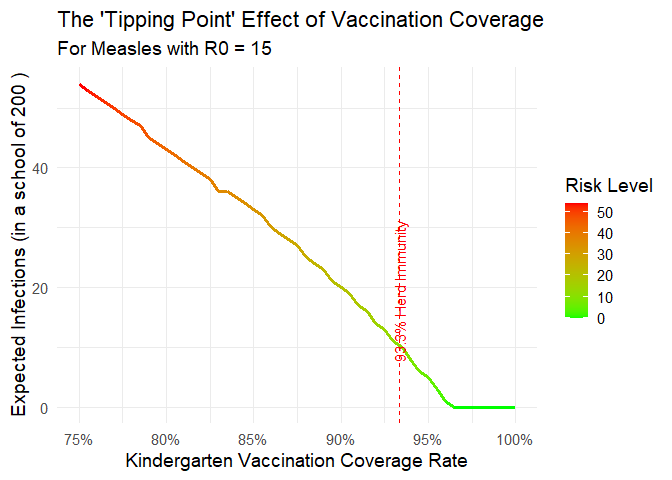 The 'Tipping Point' Effect of Vaccination Coverage
For Measles with R0 = 15

Expected Infections (in a school of 200 )

40
20
0

93.3% Herd Immunity

75%
80%
85%
90%
95%
100%

Kindergarten Vaccination Coverage Rate

Risk Level
50
40
30
20
10
0